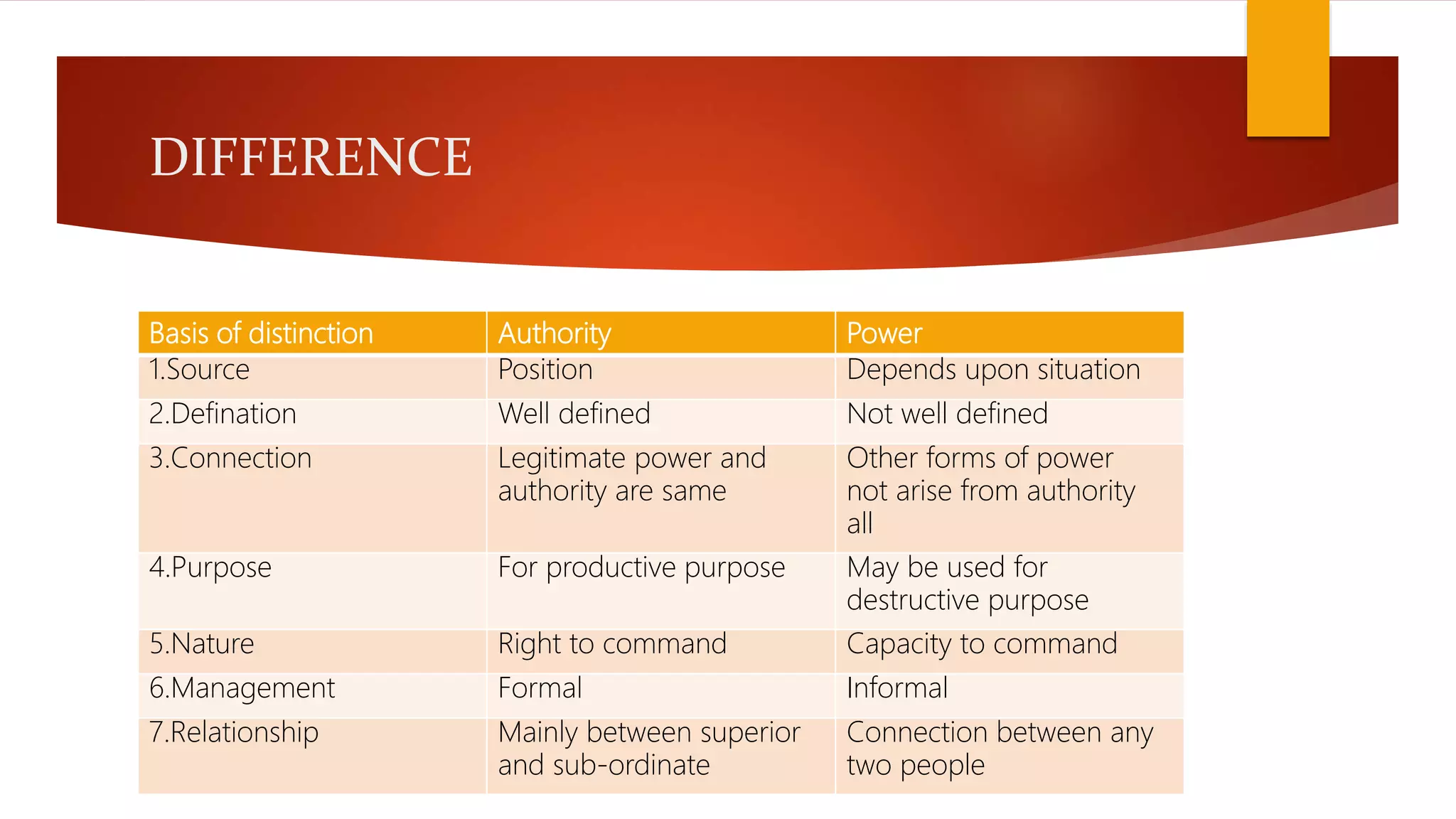 DIFFERENCE

| Basis of distinction | Authority | Power |
|---|---|---|
| 1.Source | Position | Depends upon situation |
| 2.Defination | Well defined | Not well defined |
| 3.Connection | Legitimate power and authority are same | Other forms of power not arise from authority all |
| 4.Purpose | For productive purpose | May be used for destructive purpose |
| 5.Nature | Right to command | Capacity to command |
| 6.Management | Formal | Informal |
| 7.Relationship | Mainly between superior and sub-ordinate | Connection between any two people |